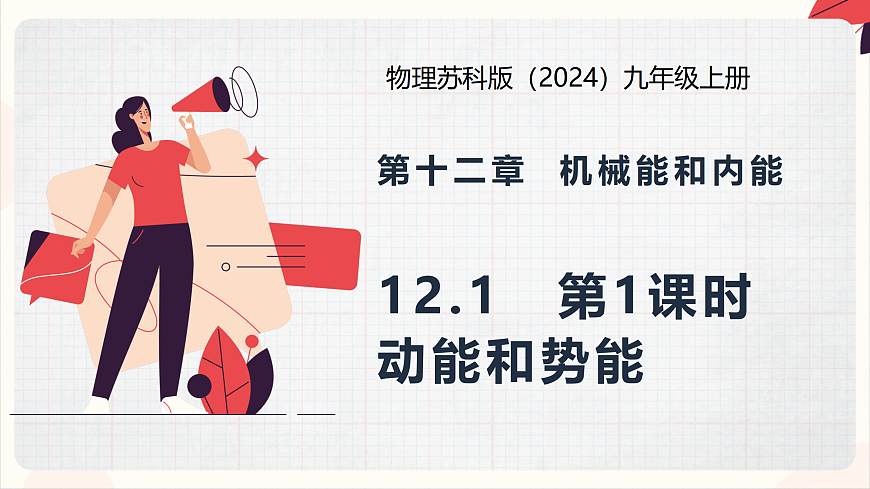 物理苏科版（2024）九年级上册

第十二章　机械能和内能

12.1　第1课时
动能和势能